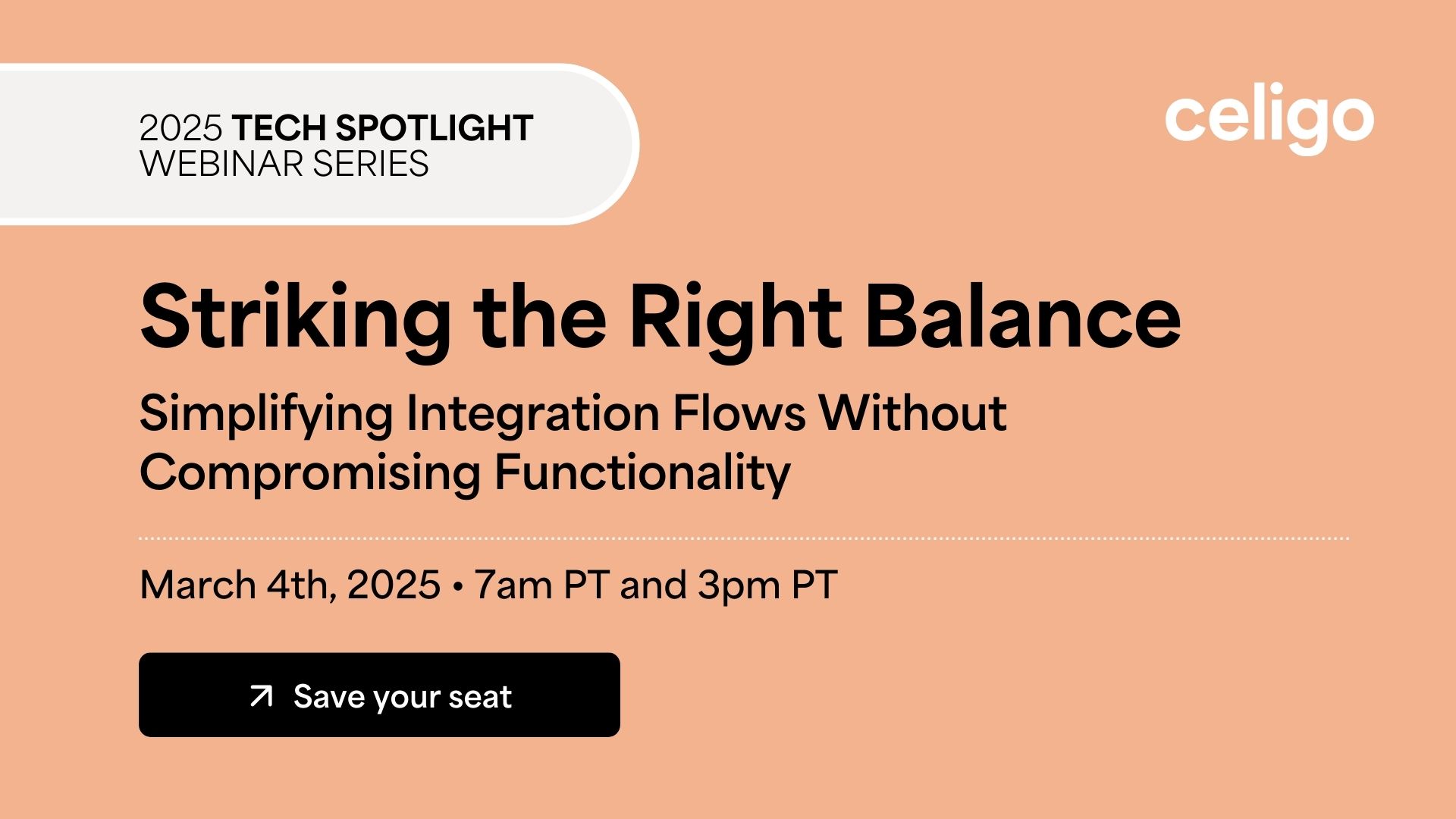 2025 TECH SPOTLIGHT
WEBINAR SERIES

celigo

Striking the Right Balance

Simplifying Integration Flows Without Compromising Functionality

March 4th, 2025 • 7am PT and 3pm PT

Save your seat